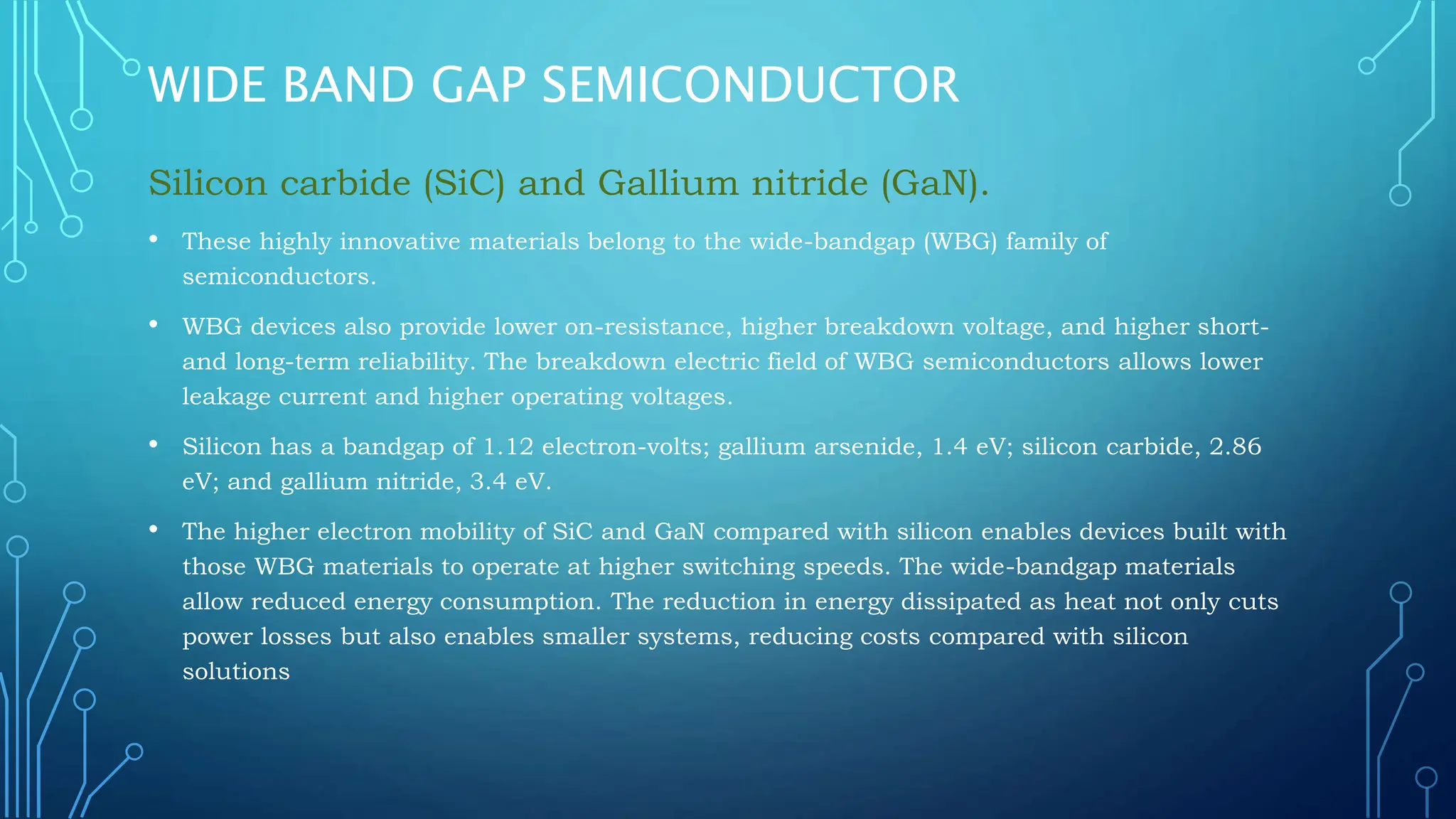 WIDE BAND GAP SEMICONDUCTOR

Silicon carbide (SiC) and Gallium nitride (GaN).

• These highly innovative materials belong to the wide-bandgap (WBG) family of semiconductors.

• WBG devices also provide lower on-resistance, higher breakdown voltage, and higher short- and long-term reliability. The breakdown electric field of WBG semiconductors allows lower leakage current and higher operating voltages.

• Silicon has a bandgap of 1.12 electron-volts; gallium arsenide, 1.4 eV; silicon carbide, 2.86 eV; and gallium nitride, 3.4 eV.

• The higher electron mobility of SiC and GaN compared with silicon enables devices built with those WBG materials to operate at higher switching speeds. The wide-bandgap materials allow reduced energy consumption. The reduction in energy dissipated as heat not only cuts power losses but also enables smaller systems, reducing costs compared with silicon solutions